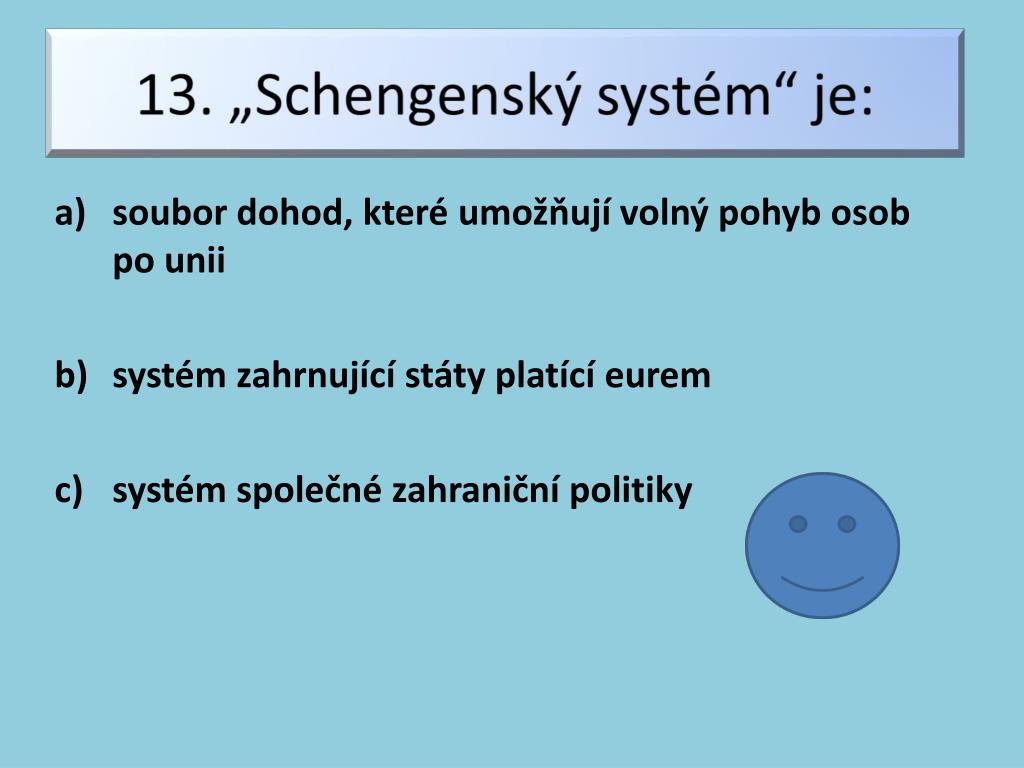 13. „Schengenský systém“ je:

a) soubor dohod, které umožňují volný pohyb osob po unii

b) systém zahrnující státy platící eurem

c) systém společné zahraniční politiky